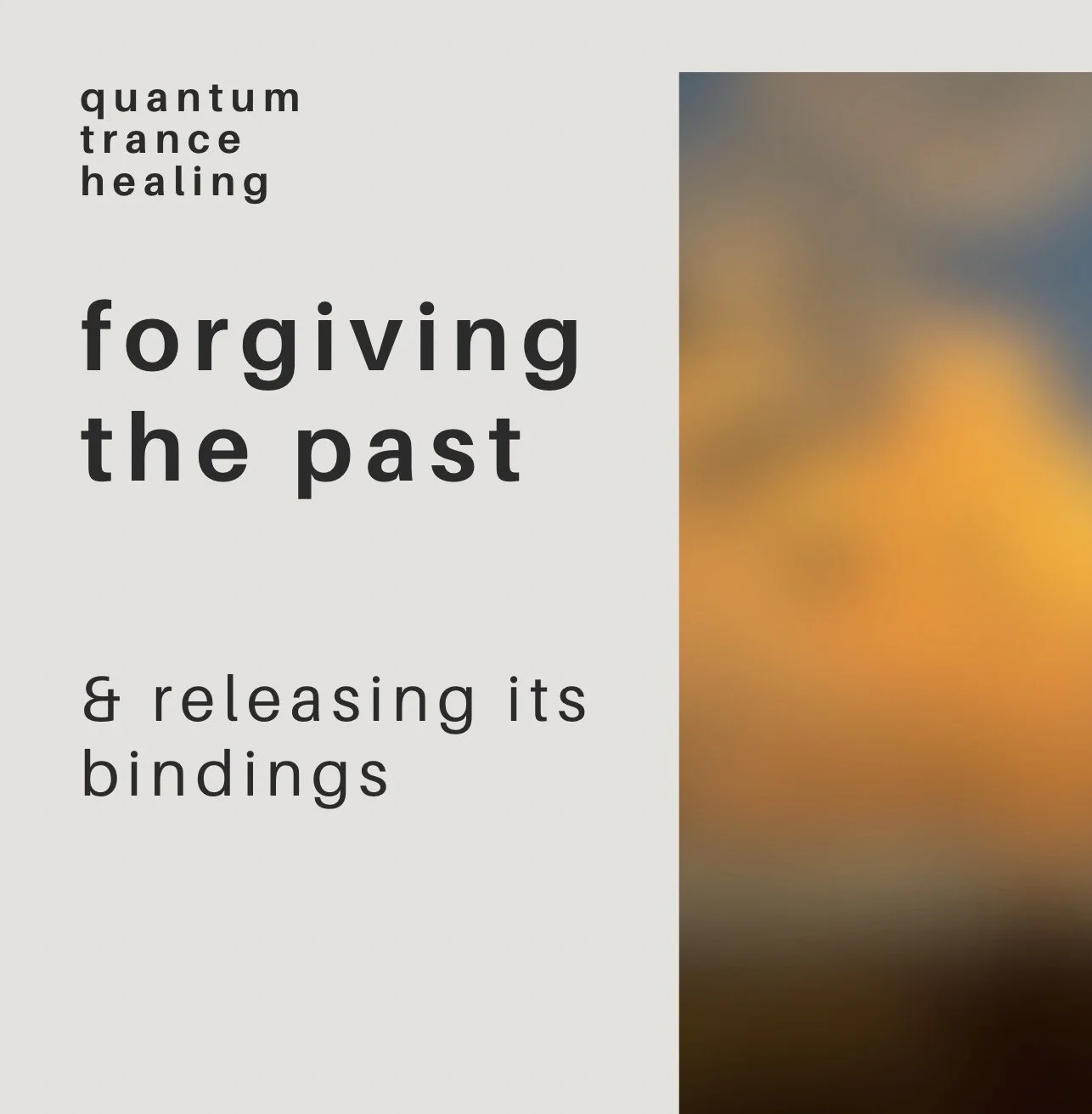 quantum
trance
healing

forgiving
the past

& releasing its bindings